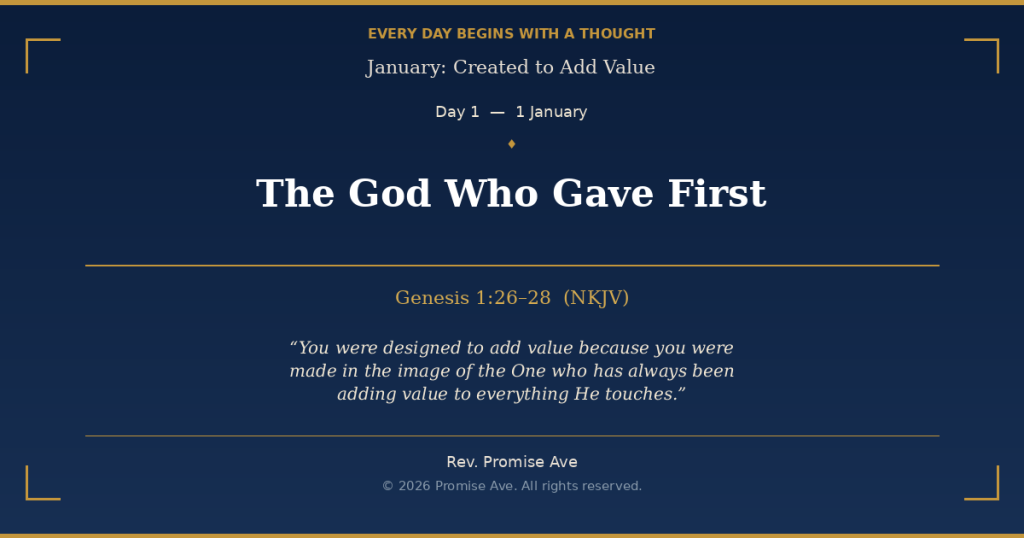 EVERY DAY BEGINS WITH A THOUGHT

January: Created to Add Value

Day 1 — 1 January

The God Who Gave First

Genesis 1:26–28 (NKJV)

“You were designed to add value because you were made in the image of the One who has always been adding value to everything He touches.”

Rev. Promise Ave

© 2026 Promise Ave. All rights reserved.